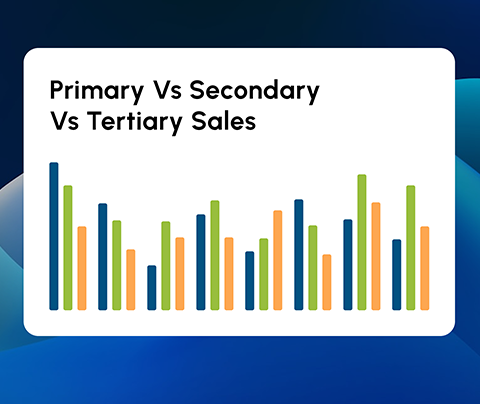 Primary Vs Secondary Vs Tertiary Sales